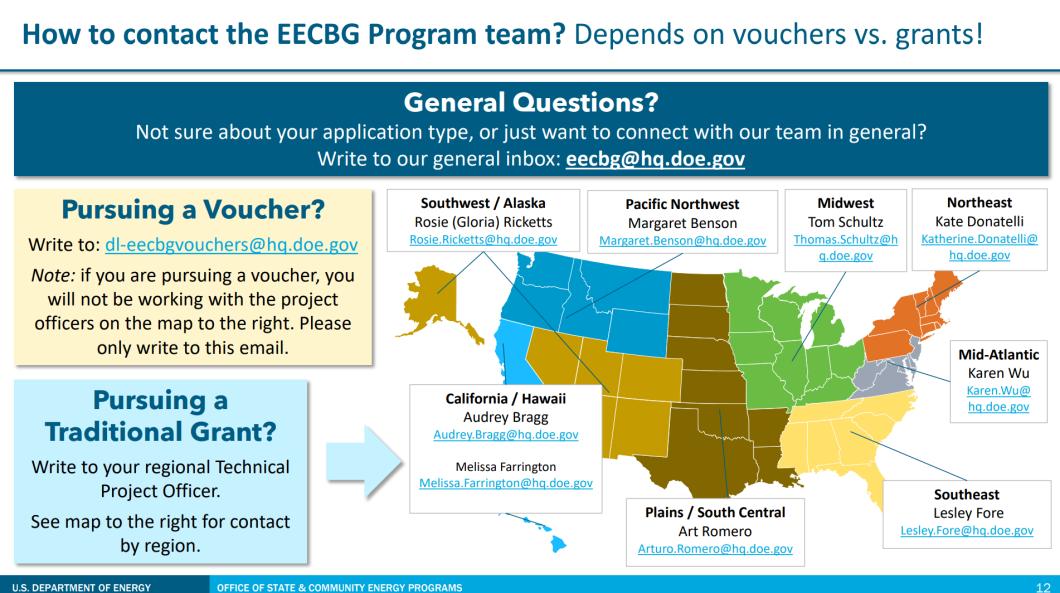 How to contact the EECBG Program team? Depends on vouchers vs. grants!

General Questions?
Not sure about your application type, or just want to connect with our team in general?
Write to our general inbox: eecbg@hq.doe.gov

Pursuing a Voucher?
Write to: dl-eecbgvouchers@hq.doe.gov
Note: if you are pursuing a voucher, you will not be working with the project officers on the map to the right. Please only write to this email.

Pursuing a Traditional Grant?
Write to your regional Technical Project Officer.
See map to the right for contact by region.

Southwest / Alaska
Rosie (Gloria) Ricketts
Rosie.Ricketts@hq.doe.gov

Pacific Northwest
Margaret Benson
Margaret.Benson@hq.doe.gov

Midwest
Tom Schultz
Thomas.Schultz@hq.doe.gov

Northeast
Kate Donatelli
Katherine.Donatelli@hq.doe.gov

Mid-Atlantic
Karen Wu
Karen.Wu@hq.doe.gov

California / Hawaii
Audrey Bragg
Audrey.Bragg@hq.doe.gov

Melissa Farrington
Melissa.Farrington@hq.doe.gov

Plains / South Central
Art Romero
Arturo.Romero@hq.doe.gov

Southeast
Lesley Fore
Lesley.Fore@hq.doe.gov

U.S. DEPARTMENT OF ENERGY
OFFICE OF STATE & COMMUNITY ENERGY PROGRAMS
12